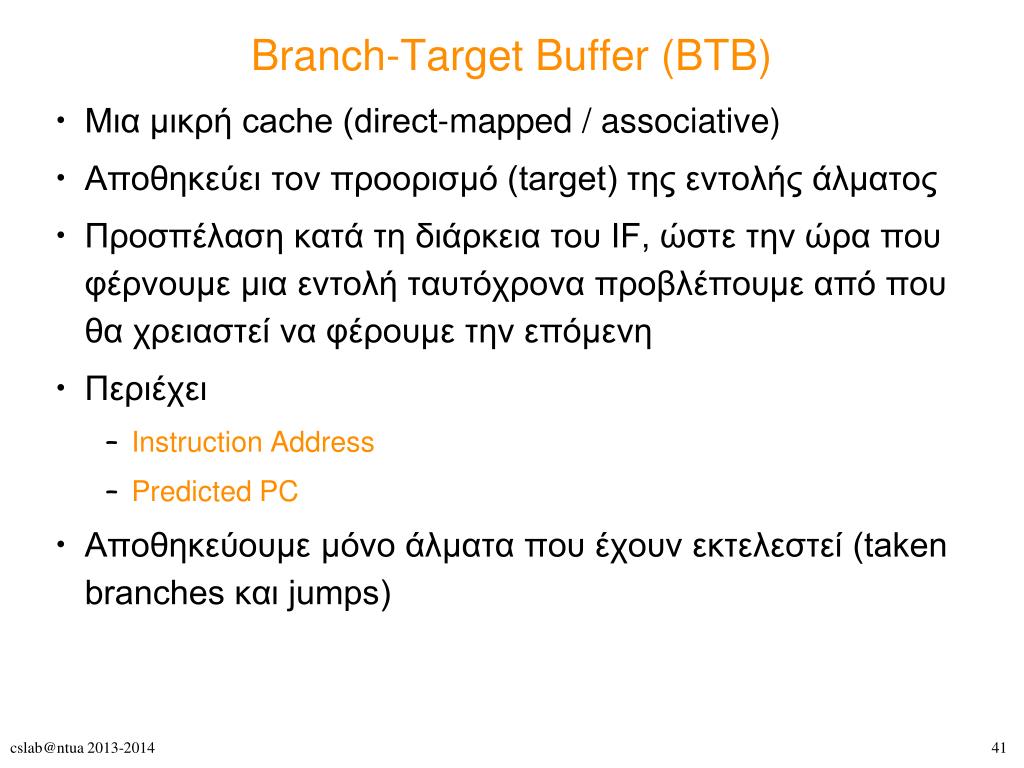 Branch-Target Buffer (BTB)

• Μια μικρή cache (direct-mapped / associative)
• Αποθηκεύει τον προορισμό (target) της εντολής άλματος
• Προσπέλαση κατά τη διάρκεια του IF, ώστε την ώρα που φέρνουμε μια εντολή ταυτόχρονα προβλέπουμε από που θα χρειαστεί να φέρουμε την επόμενη
• Περιέχει
 – Instruction Address
 – Predicted PC
• Αποθηκεύουμε μόνο άλματα που έχουν εκτελεστεί (taken branches και jumps)

cslab@ntua 2013-2014

41